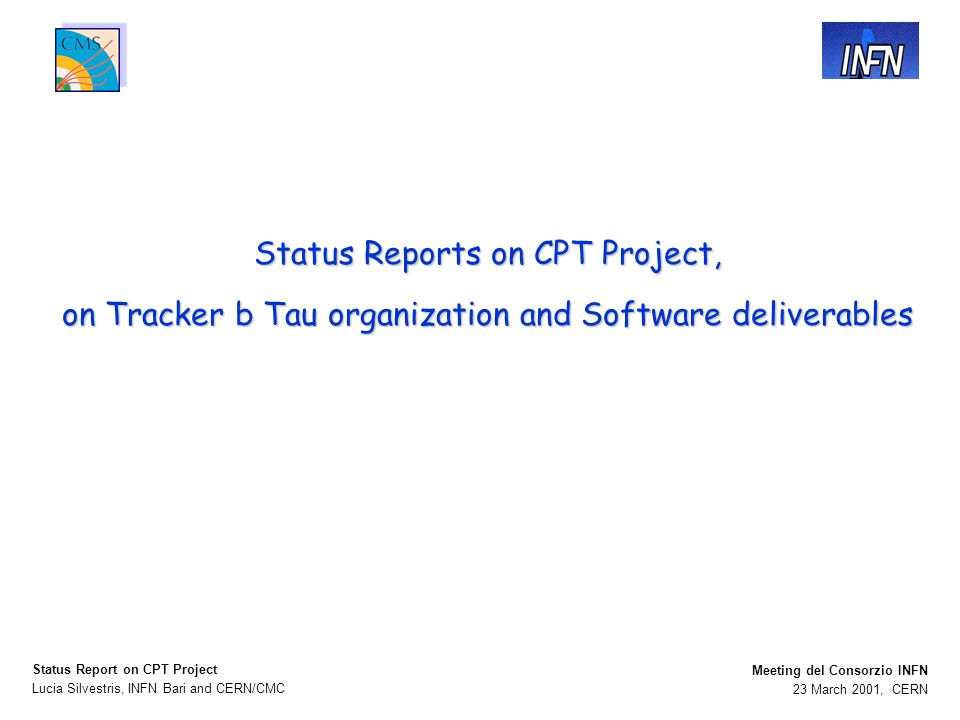 CMS

INFN

Status Reports on CPT Project,
on Tracker b Tau organization and Software deliverables

Status Report on CPT Project
Lucia Silvestris, INFN Bari and CERN/CMC

Meeting del Consorzio INFN
23 March 2001, CERN